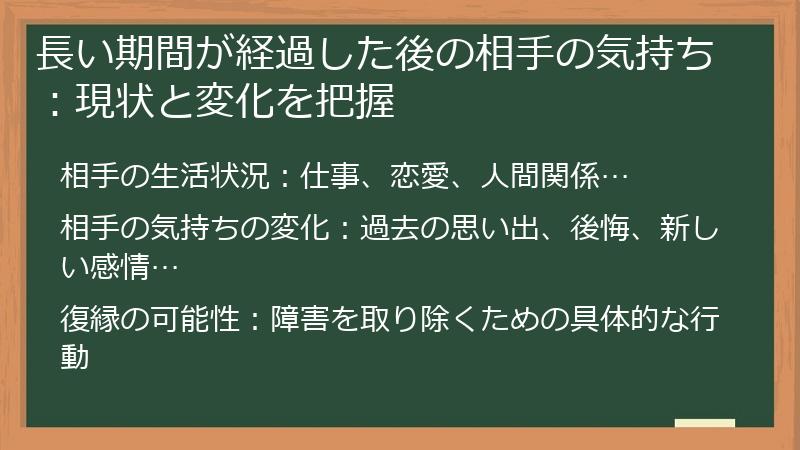 長い期間が経過した後の相手の気持ち：現状と変化を把握

相手の生活状況：仕事、恋愛、人間関係…

相手の気持ちの変化：過去の思い出、後悔、新しい感情…

復縁の可能性：障害を取り除くための具体的な行動